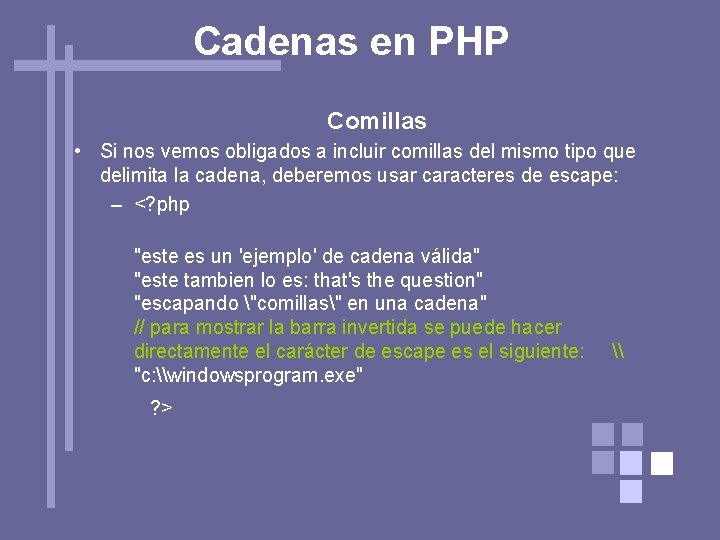 Cadenas en PHP

Comillas

• Si nos vemos obligados a incluir comillas del mismo tipo que delimita la cadena, deberemos usar caracteres de escape:

– <?php

"este es un 'ejemplo' de cadena válida"
"este tambien lo es: that's the question"
"escapando \"comillas\" en una cadena"
// para mostrar la barra invertida se puede hacer directamente el carácter de escape es el siguiente: \\
"c:\\windowsprogram.exe"

?>